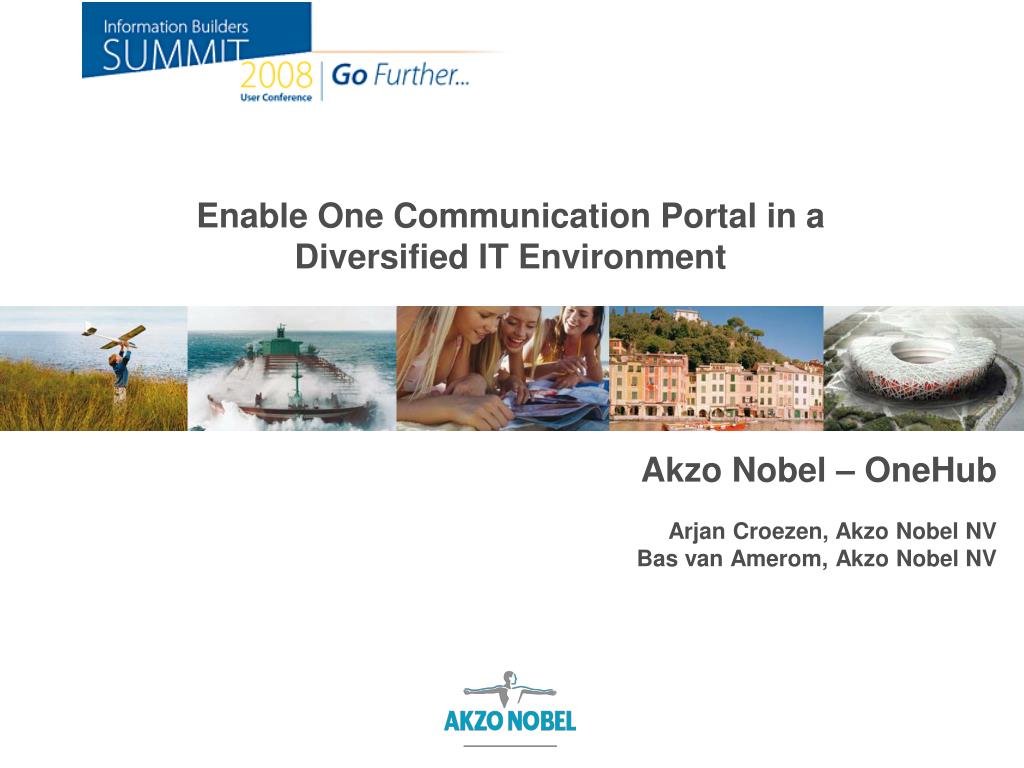 Information Builders
SUMMIT
2008 User Conference
Go Further...

Enable One Communication Portal in a Diversified IT Environment

Akzo Nobel – OneHub

Arjan Croezen, Akzo Nobel NV
Bas van Amerom, Akzo Nobel NV

AKZO NOBEL